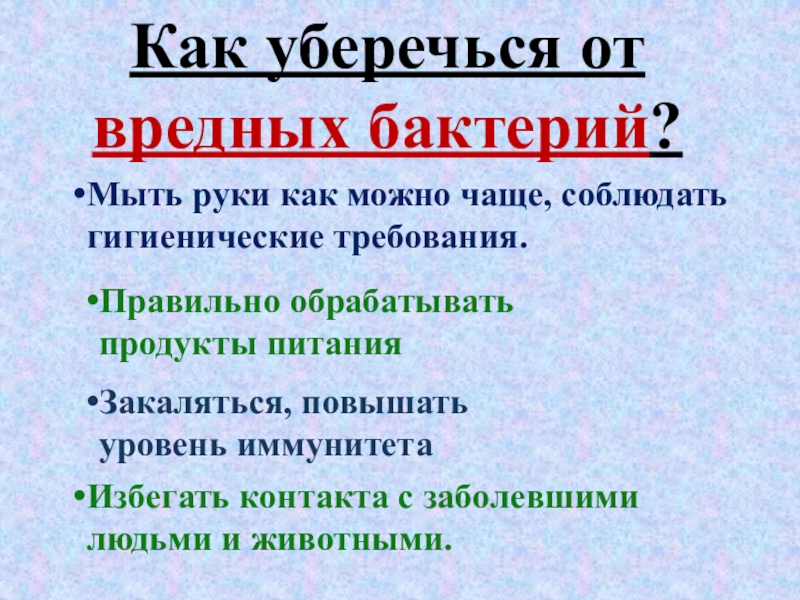 Как уберечься от вредных бактерий?

•Мыть руки как можно чаще, соблюдать гигиенические требования.

•Правильно обрабатывать продукты питания

•Закаляться, повышать уровень иммунитета

•Избегать контакта с заболевшими людьми и животными.